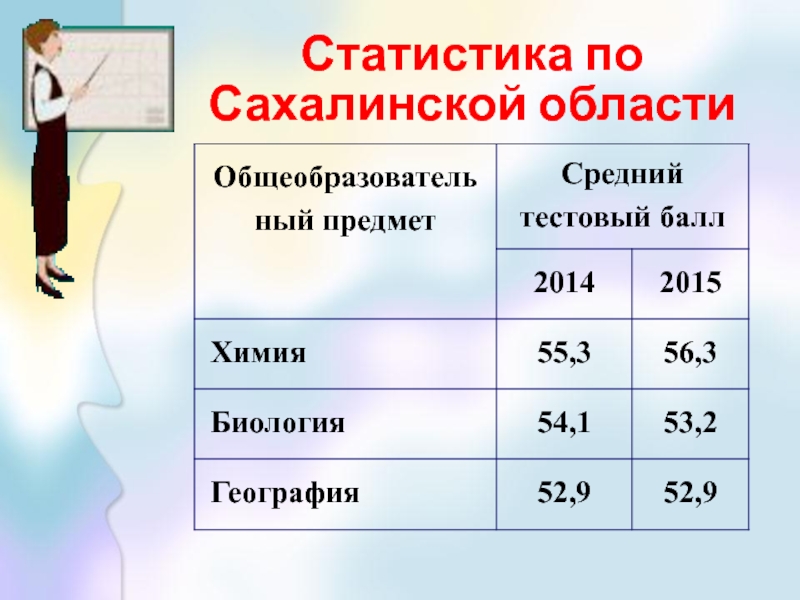 Статистика по Сахалинской области

| Общеобразовательный предмет | Средний тестовый балл | |
|---|---|---|
| | 2014 | 2015 |
| Химия | 55,3 | 56,3 |
| Биология | 54,1 | 53,2 |
| География | 52,9 | 52,9 |